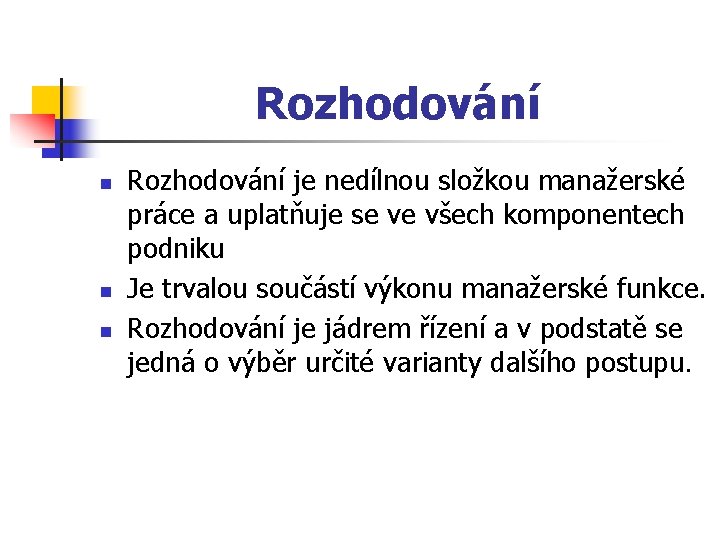 Rozhodování

- Rozhodování je nedílnou složkou manažerské práce a uplatňuje se ve všech komponentech podniku
- Je trvalou součástí výkonu manažerské funkce.
- Rozhodování je jádrem řízení a v podstatě se jedná o výběr určité varianty dalšího postupu.